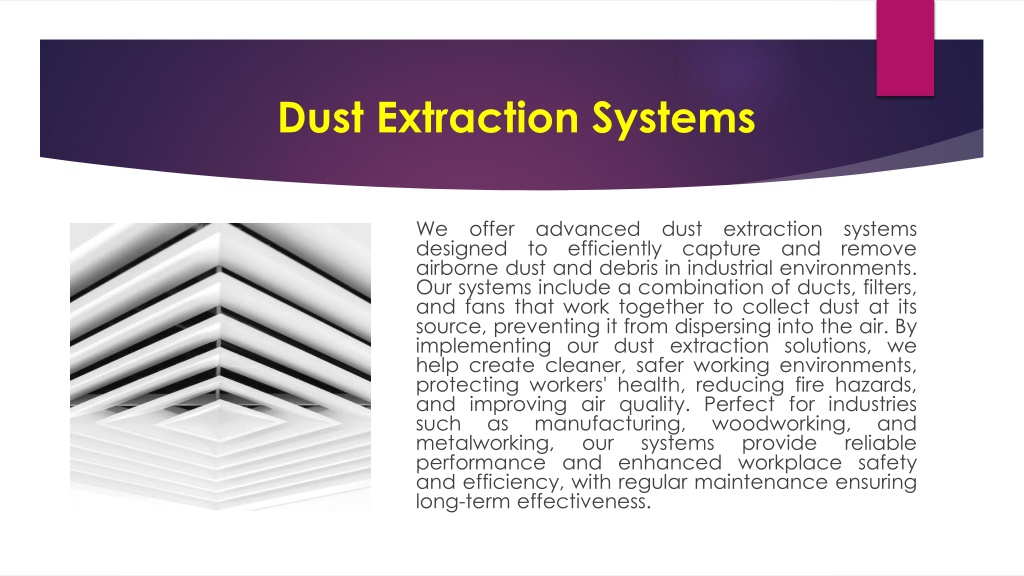 Dust Extraction Systems

We offer advanced dust extraction systems designed to efficiently capture and remove airborne dust and debris in industrial environments. Our systems include a combination of ducts, filters, and fans that work together to collect dust at its source, preventing it from dispersing into the air. By implementing our dust extraction solutions, we help create cleaner, safer working environments, protecting workers' health, reducing fire hazards, and improving air quality. Perfect for industries such as manufacturing, woodworking, and metalworking, our systems provide reliable performance and enhanced workplace safety and efficiency, with regular maintenance ensuring long-term effectiveness.